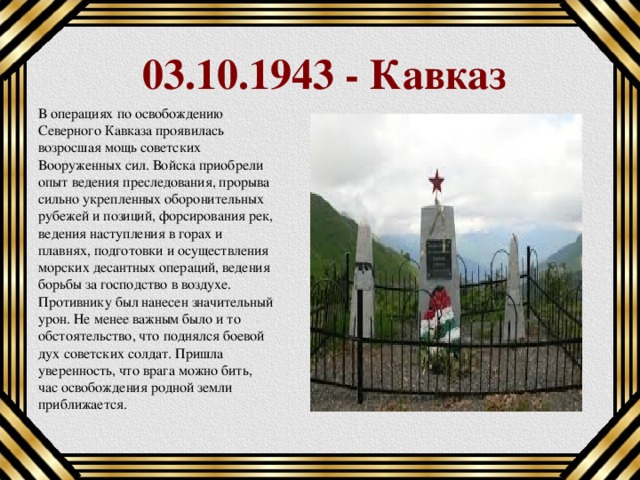 03.10.1943 - Кавказ

В операциях по освобождению Северного Кавказа проявилась возросшая мощь советских Вооруженных сил. Войска приобрели опыт ведения преследования, прорыва сильно укрепленных оборонительных рубежей и позиций, форсирования рек, ведения наступления в горах и плавнях, подготовки и осуществления морских десантных операций, ведения борьбы за господство в воздухе. Противнику был нанесен значительный урон. Не менее важным было и то обстоятельство, что поднялся боевой дух советских солдат. Пришла уверенность, что врага можно бить, час освобождения родной земли приближается.